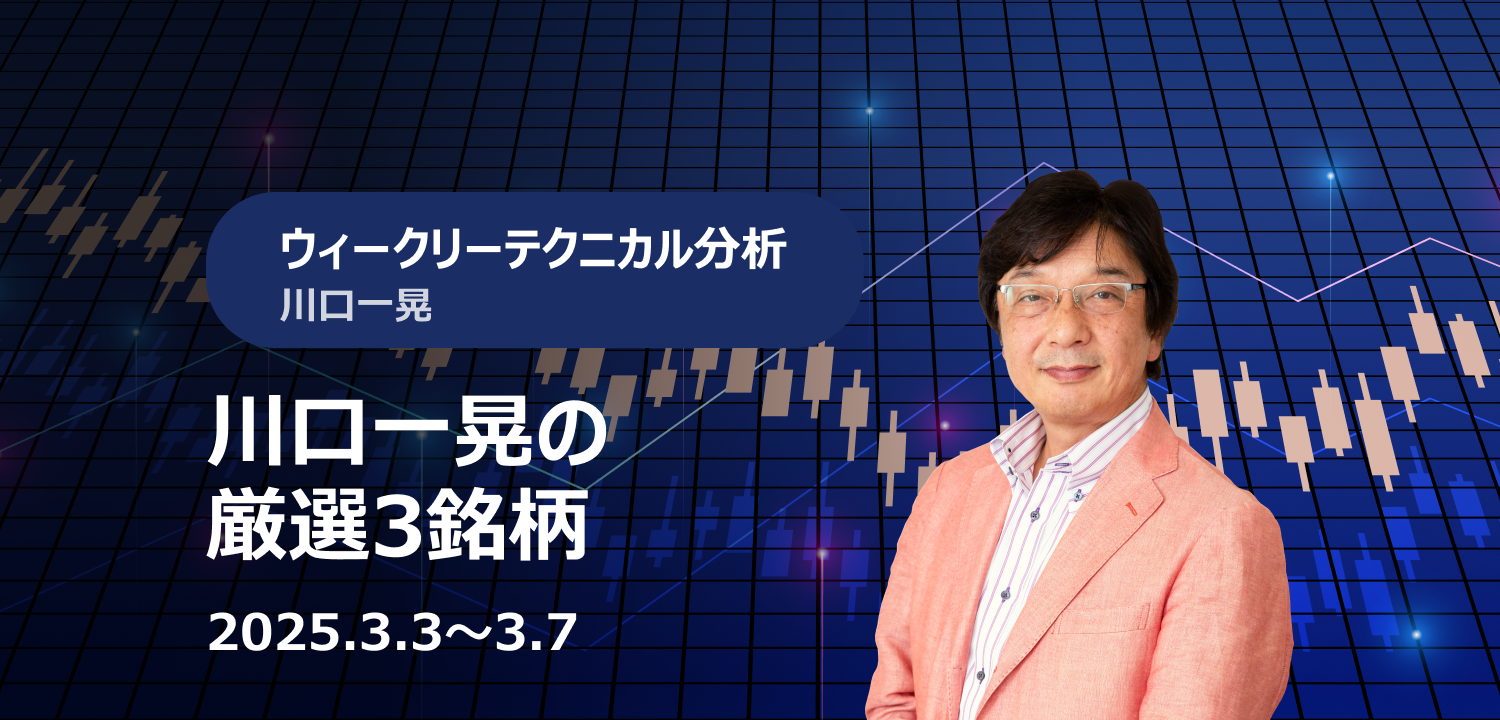 ウィークリーテクニカル分析
川口一晃

川口一晃の
厳選3銘柄

2025.3.3～3.7